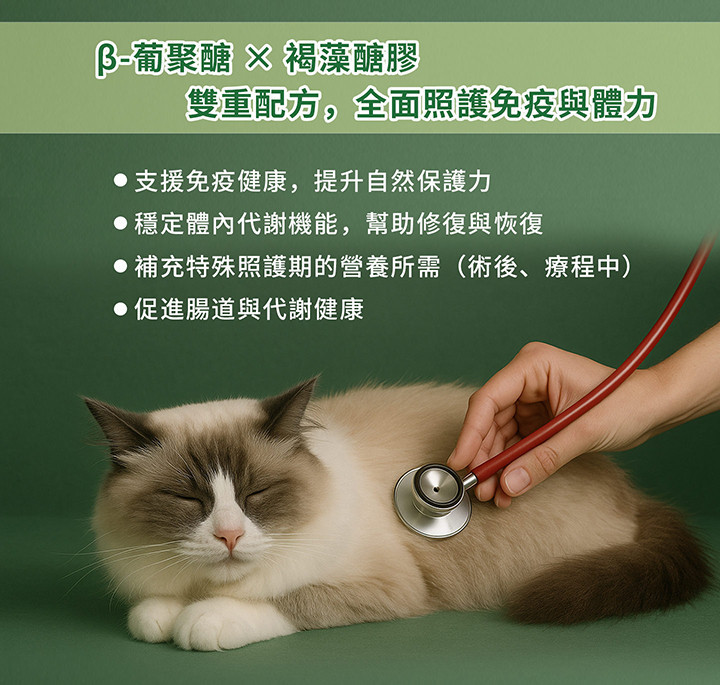 β-葡聚醣 × 褐藻醣膠
雙重配方，全面照護免疫與體力

● 支援免疫健康，提升自然保護力
● 穩定體內代謝機能，幫助修復與恢復
● 補充特殊照護期的營養所需（術後、療程中）
● 促進腸道與代謝健康